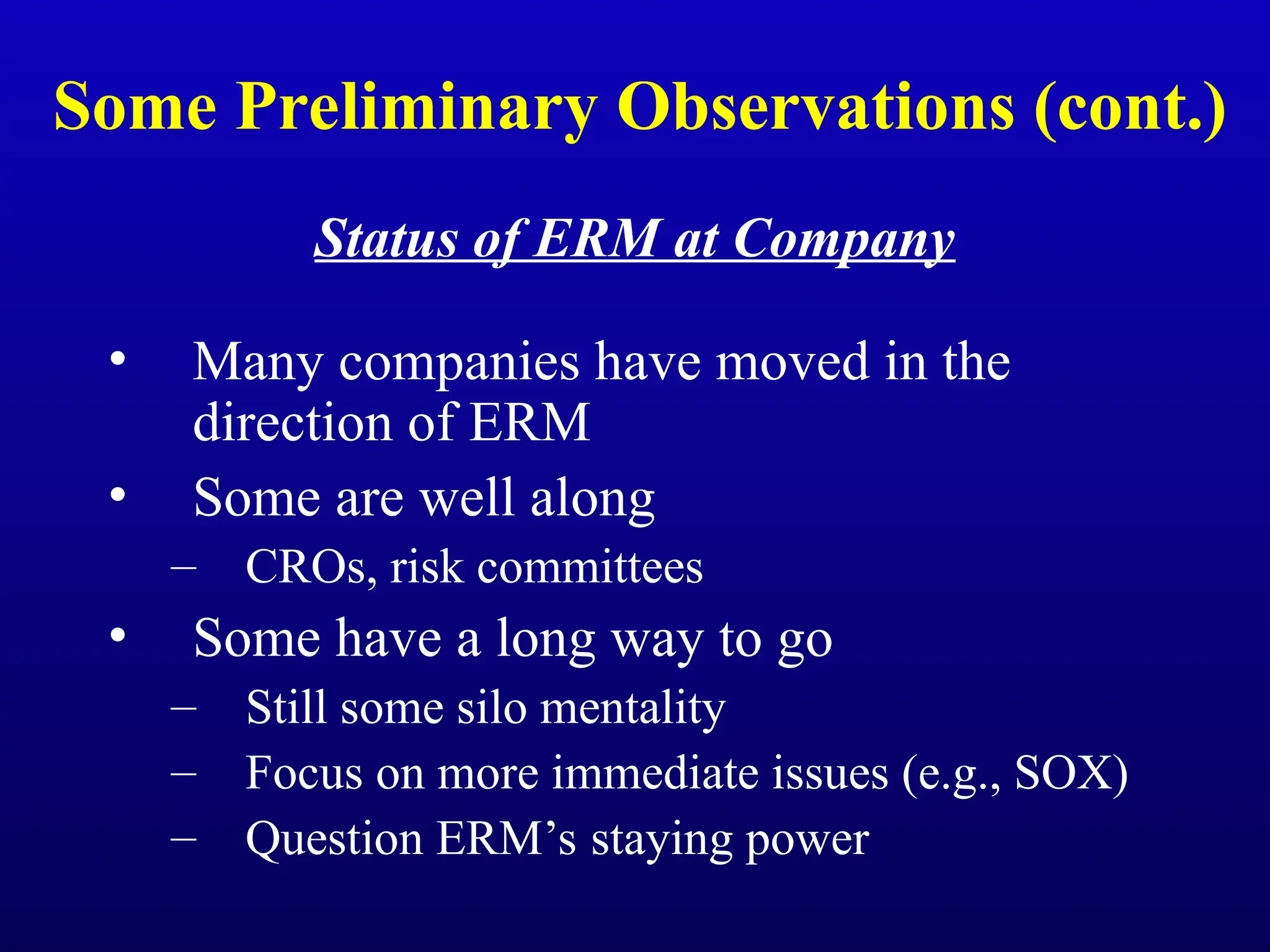 Some Preliminary Observations (cont.)

Status of ERM at Company

• Many companies have moved in the direction of ERM
• Some are well along
– CROs, risk committees
• Some have a long way to go
– Still some silo mentality
– Focus on more immediate issues (e.g., SOX)
– Question ERM’s staying power